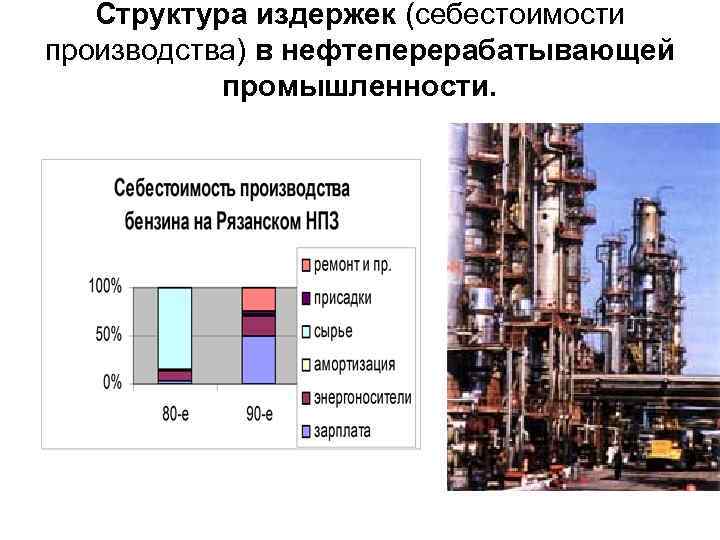 Структура издержек (себестоимости производства) в нефтеперерабатывающей промышленности.

Себестоимость производства бензина на Рязанском НПЗ

100%
50%
0%

80-е
90-е

ремонт и пр.
присадки
сырье
амортизация
энергоносители
зарплата